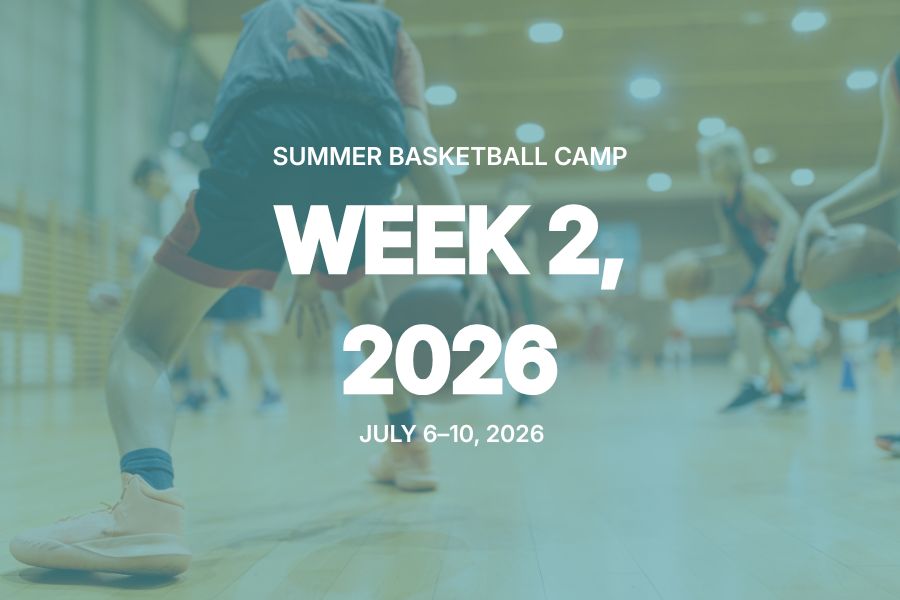 SUMMER BASKETBALL CAMP

WEEK 2, 2026

JULY 6–10, 2026